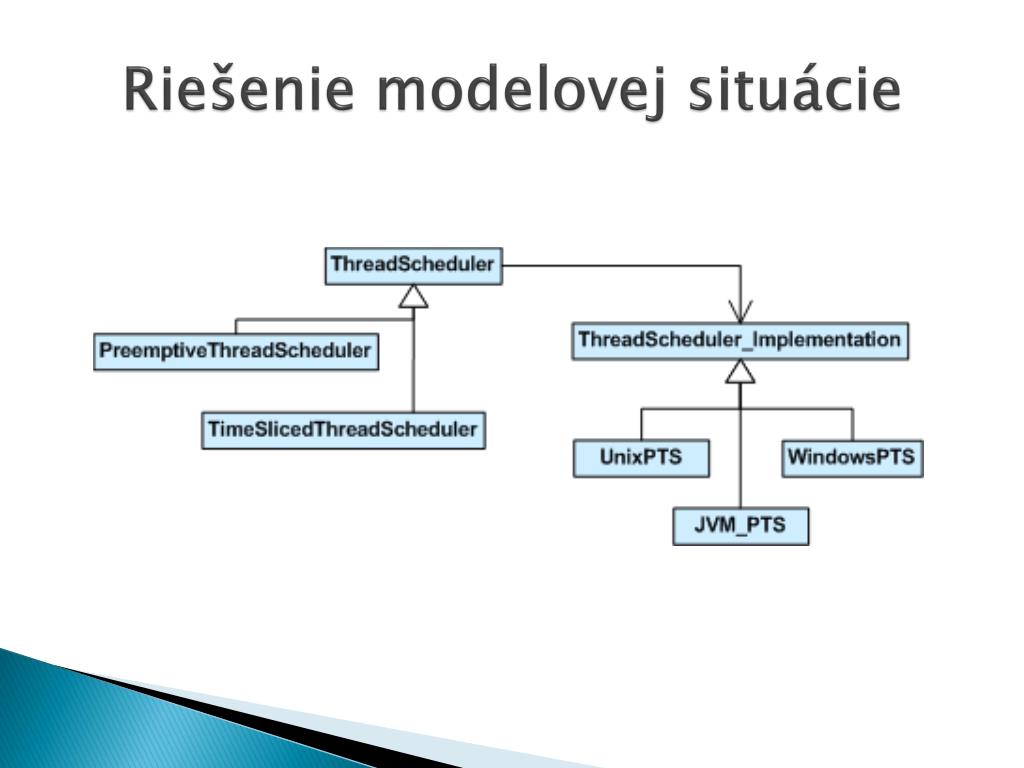 Riešenie modelovej situácie

ThreadScheduler

PreemptiveThreadScheduler

TimeSlicedThreadScheduler

ThreadScheduler_Implementation

UnixPTS

WindowsPTS

JVM_PTS